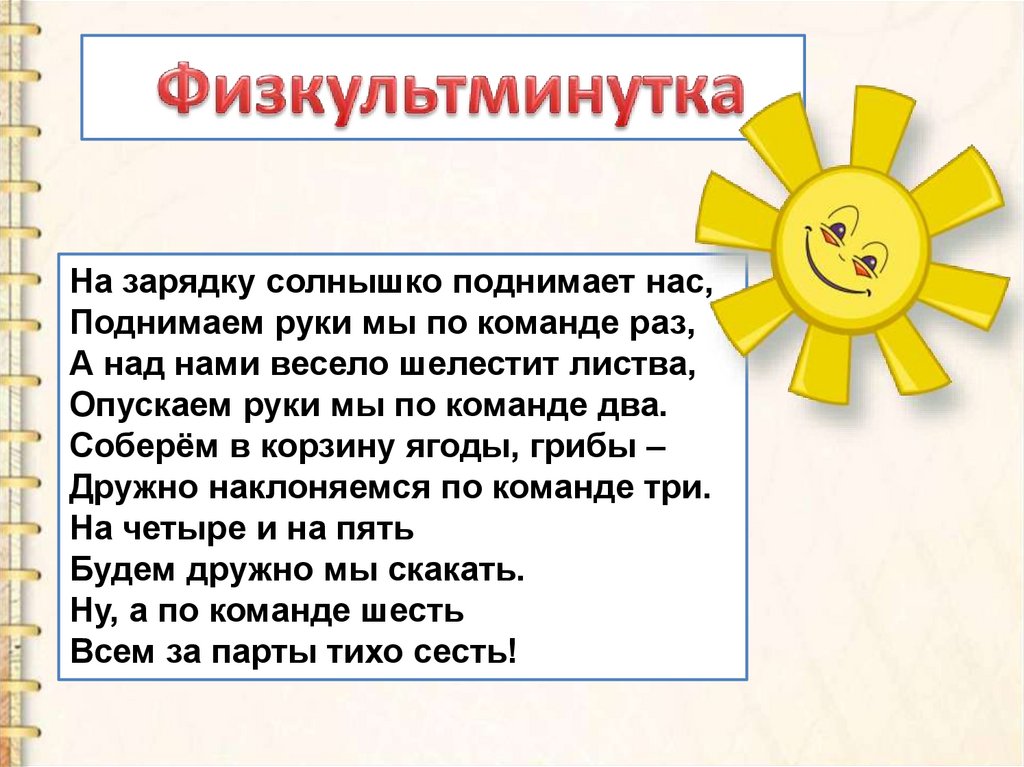 Физкультминутка

На зарядку солнышко поднимает нас,
Поднимаем руки мы по команде раз,
А над нами весело шелестит листва,
Опускаем руки мы по команде два.
Соберём в корзину ягоды, грибы –
Дружно наклоняемся по команде три.
На четыре и на пять
Будем дружно мы скакать.
Ну, а по команде шесть
Всем за парты тихо сесть!